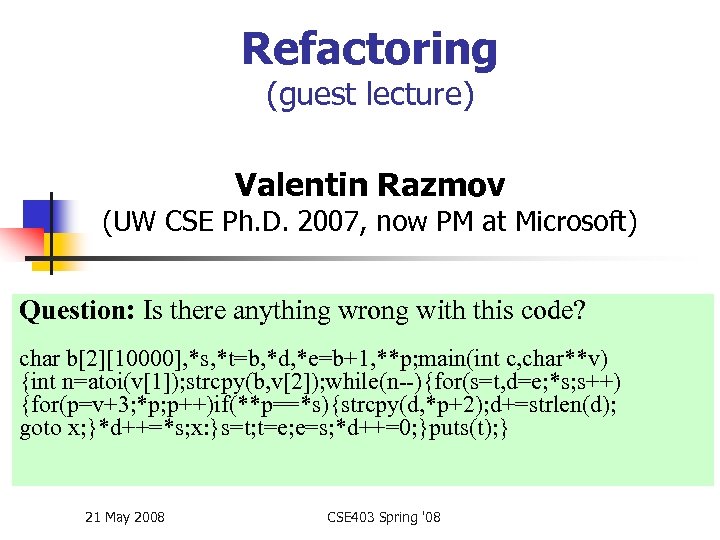 Refactoring
(guest lecture)

Valentin Razmov
(UW CSE Ph.D. 2007, now PM at Microsoft)

Question: Is there anything wrong with this code?

char b[2][10000],*s,*t=b,*d,*e=b+1,**p;main(int c,char**v)
{int n=atoi(v[1]);strcpy(b,v[2]);while(n--){for(s=t,d=e;*s;s++)
{for(p=v+3;*p;p++)if(**p==*s){strcpy(d,*p+2);d+=strlen(d);
goto x;}*d++=*s;x:}s=t;t=e;e=s;*d++=0;}puts(t);}

21 May 2008

CSE403 Spring '08